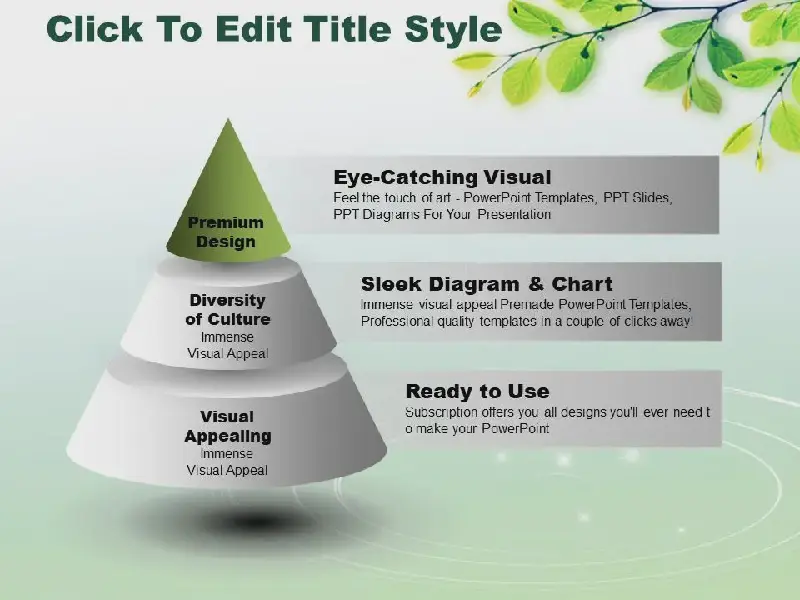 Click To Edit Title Style

Premium Design

Diversity of Culture
Immense Visual Appeal

Visual Appealing
Immense Visual Appeal

Eye-Catching Visual
Feel the touch of art - PowerPoint Templates, PPT Slides, PPT Diagrams For Your Presentation

Sleek Diagram & Chart
Immense visual appeal Premade PowerPoint Templates, Professional quality templates in a couple of clicks away!

Ready to Use
Subscription offers you all designs you'll ever need t o make your PowerPoint